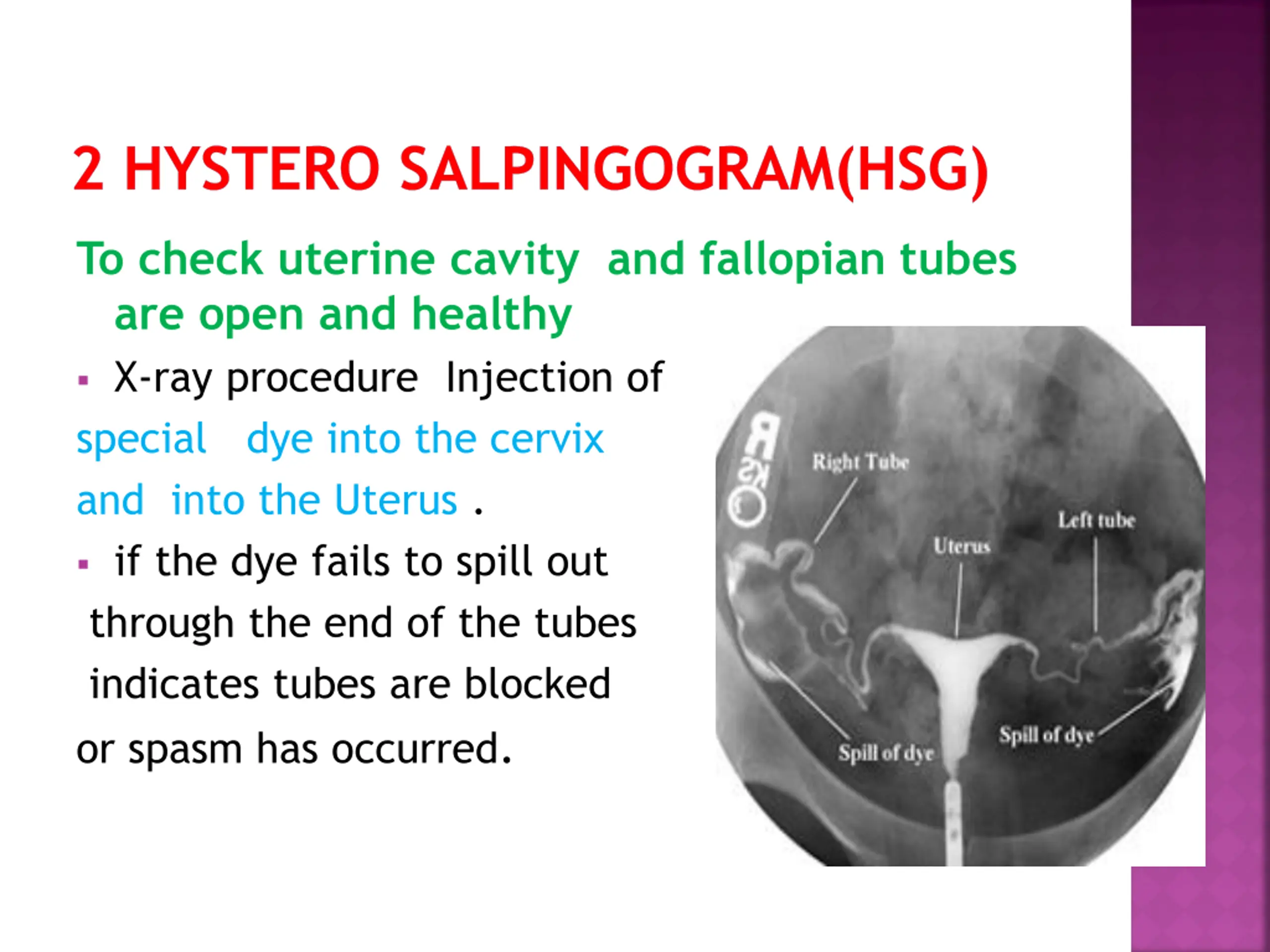 2 HYSTERO SALPINGOGRAM(HSG)

To check uterine cavity and fallopian tubes are open and healthy

▪ X-ray procedure Injection of special dye into the cervix and into the Uterus .

▪ if the dye fails to spill out through the end of the tubes indicates tubes are blocked or spasm has occurred.

R
KS

Right Tube
Left tube
Uterus
Spill of dye
Spill of dye